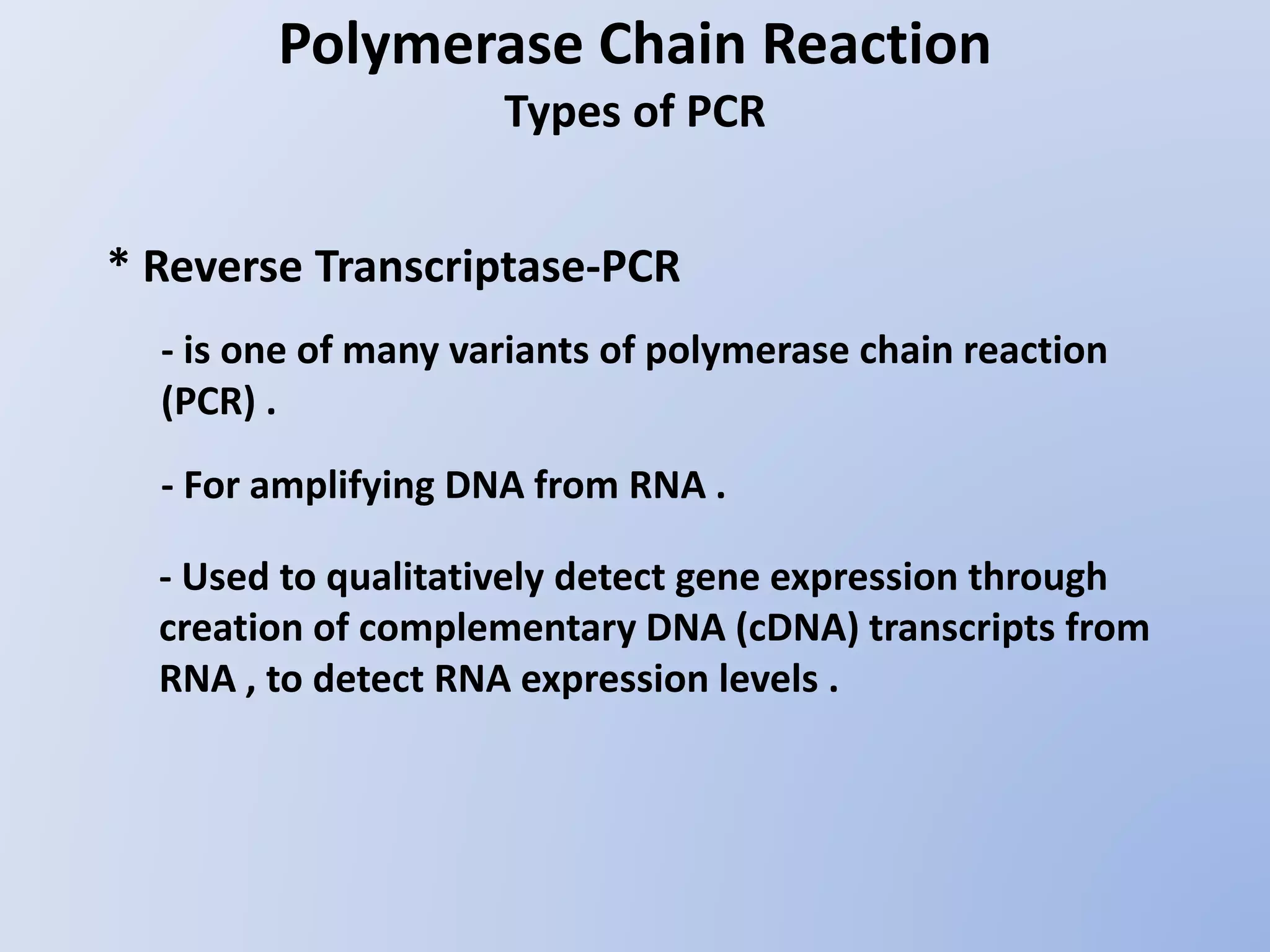 Polymerase Chain Reaction
Types of PCR

* Reverse Transcriptase-PCR

- is one of many variants of polymerase chain reaction (PCR) .

- For amplifying DNA from RNA .

- Used to qualitatively detect gene expression through creation of complementary DNA (cDNA) transcripts from RNA , to detect RNA expression levels .